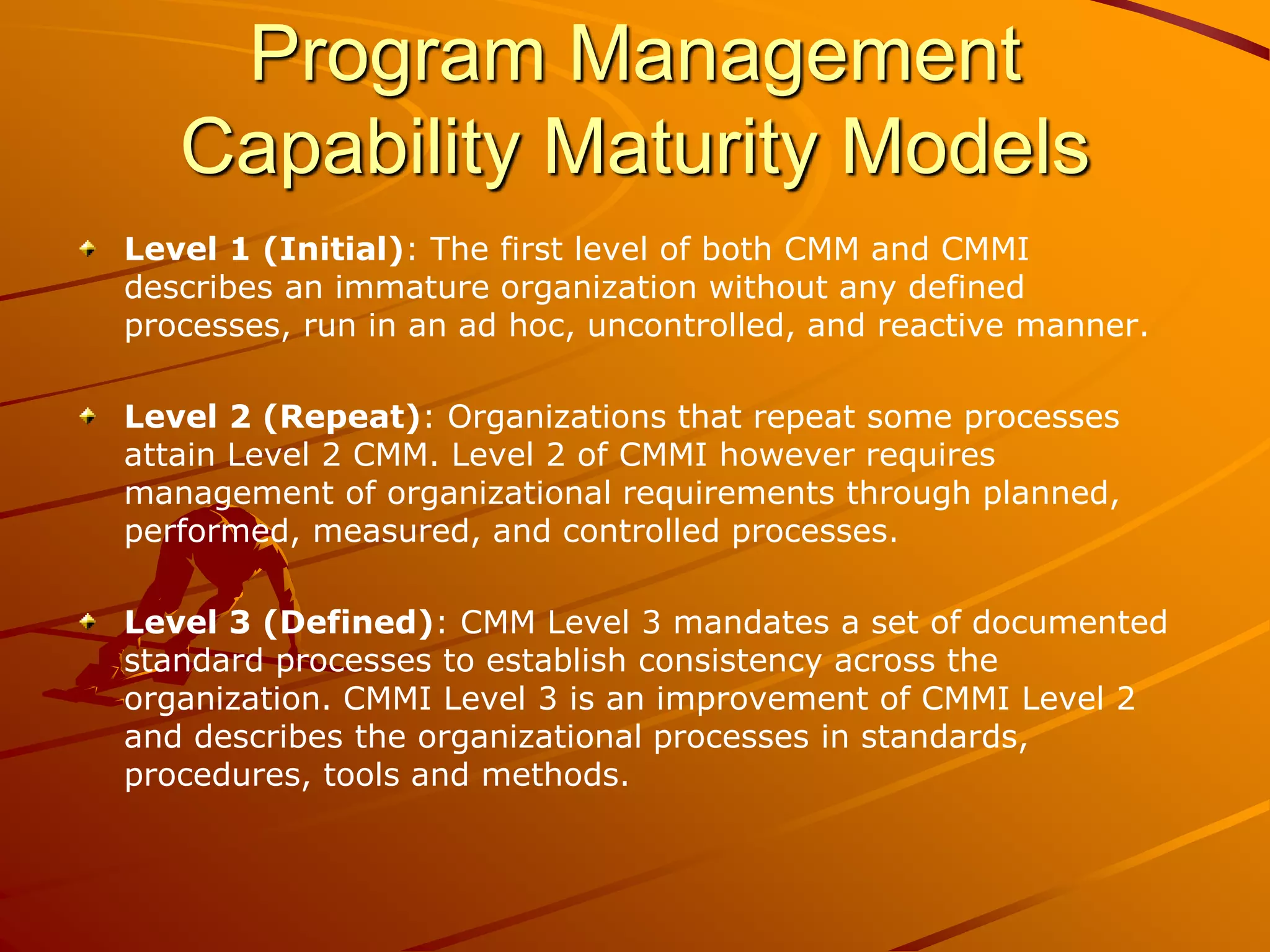 Program Management Capability Maturity Models

Level 1 (Initial): The first level of both CMM and CMMI describes an immature organization without any defined processes, run in an ad hoc, uncontrolled, and reactive manner.

Level 2 (Repeat): Organizations that repeat some processes attain Level 2 CMM. Level 2 of CMMI however requires management of organizational requirements through planned, performed, measured, and controlled processes.

Level 3 (Defined): CMM Level 3 mandates a set of documented standard processes to establish consistency across the organization. CMMI Level 3 is an improvement of CMMI Level 2 and describes the organizational processes in standards, procedures, tools and methods.